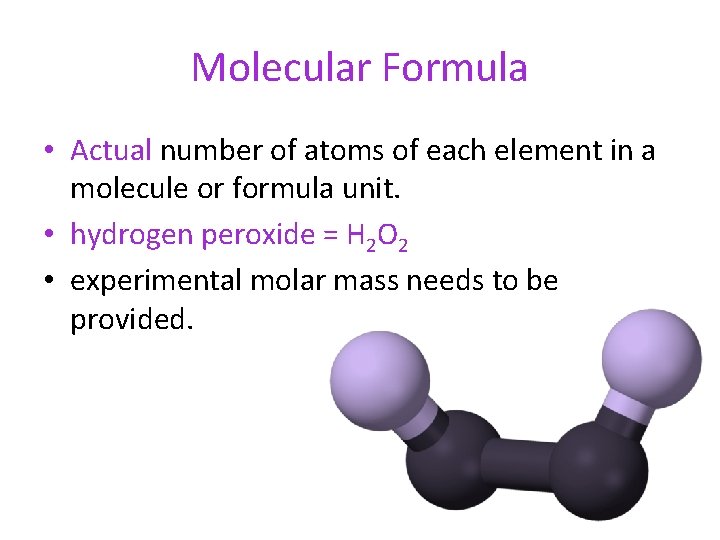 Molecular Formula

• Actual number of atoms of each element in a molecule or formula unit.

• hydrogen peroxide = $H_2O_2$

• experimental molar mass needs to be provided.